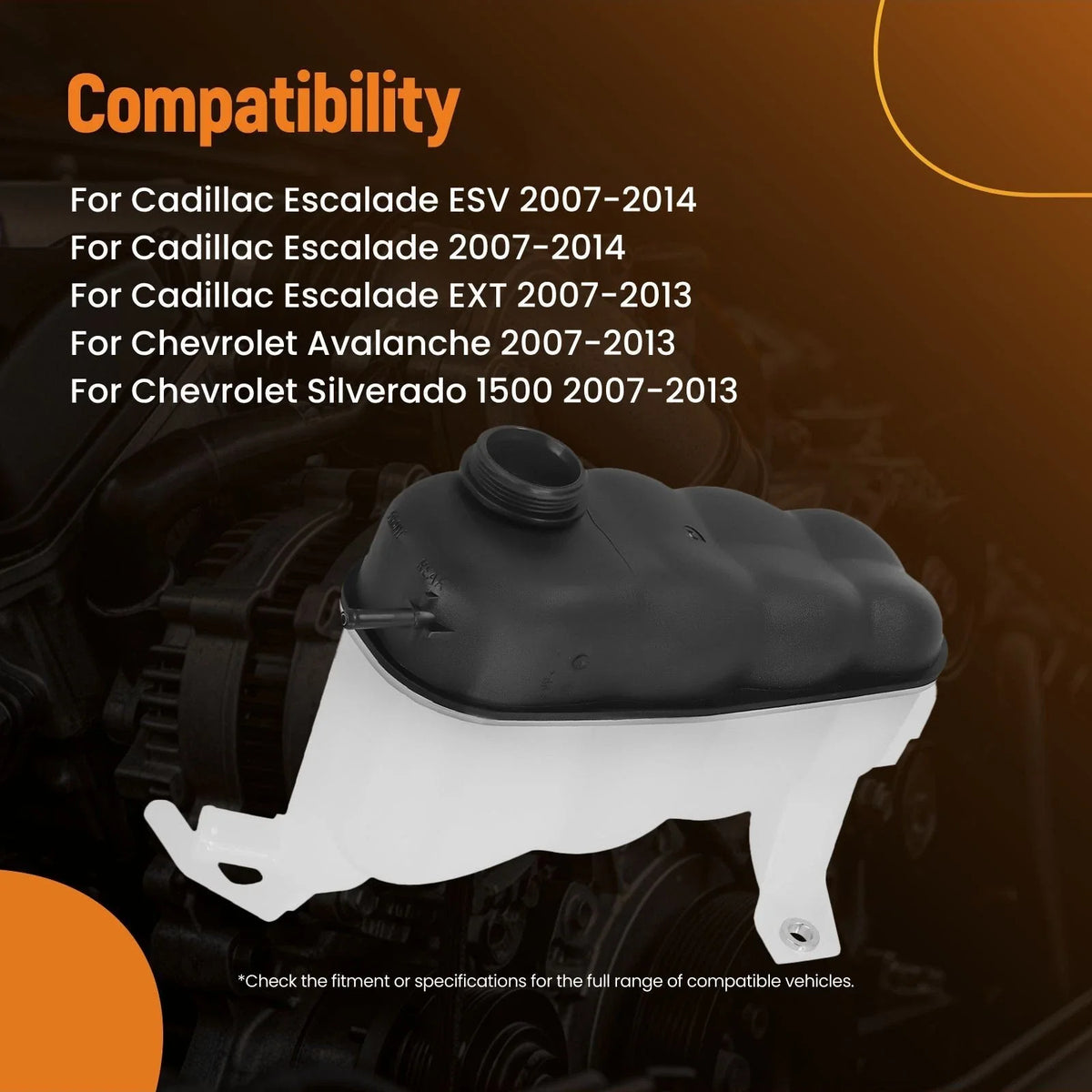 Compatibility

For Cadillac Escalade ESV 2007-2014
For Cadillac Escalade 2007-2014
For Cadillac Escalade EXT 2007-2013
For Chevrolet Avalanche 2007-2013
For Chevrolet Silverado 1500 2007-2013

*Check the fitment or specifications for the full range of compatible vehicles.